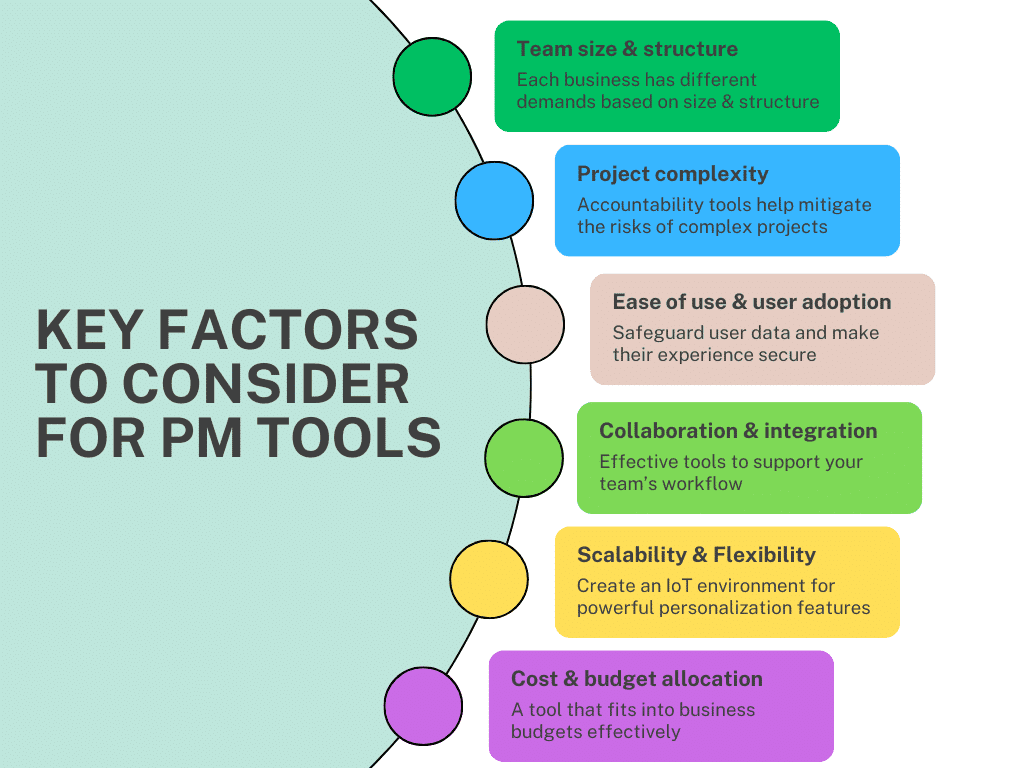 KEY FACTORS TO CONSIDER FOR PM TOOLS

Team size & structure
Each business has different demands based on size & structure

Project complexity
Accountability tools help mitigate the risks of complex projects

Ease of use & user adoption
Safeguard user data and make their experience secure

Collaboration & integration
Effective tools to support your team's workflow

Scalability & Flexibility
Create an IoT environment for powerful personalization features

Cost & budget allocation
A tool that fits into business budgets effectively